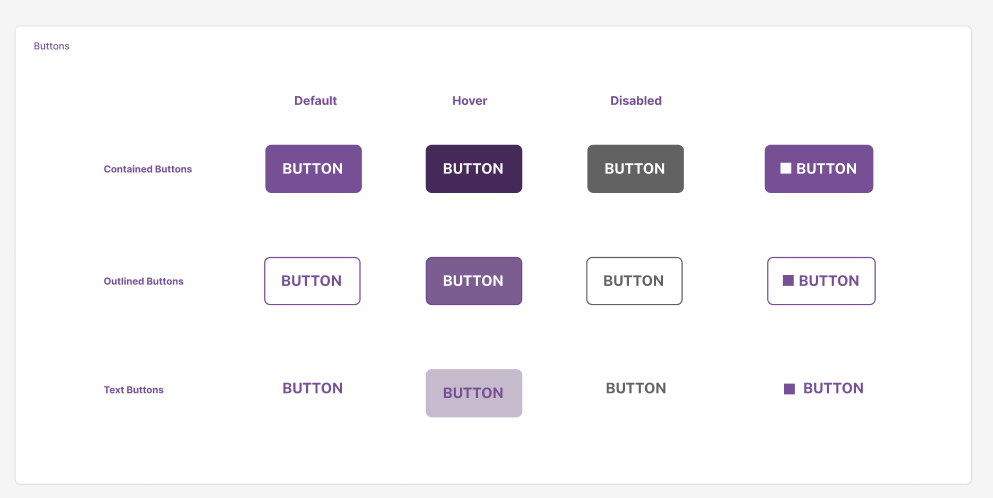 Buttons

| | Default | Hover | Disabled | |
|---|---|---|---|---|
| Contained Buttons | BUTTON | BUTTON | BUTTON | BUTTON |
| Outlined Buttons | BUTTON | BUTTON | BUTTON | BUTTON |
| Text Buttons | BUTTON | BUTTON | BUTTON | BUTTON |